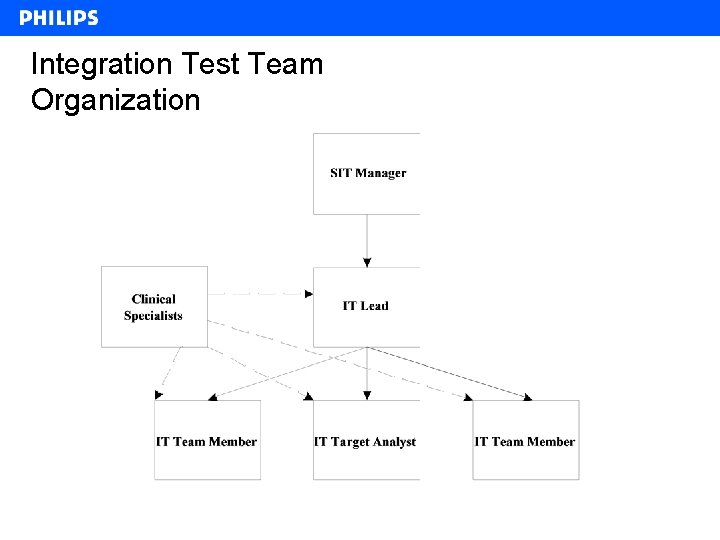 PHILIPS

Integration Test Team Organization

SIT Manager

Clinical Specialists

IT Lead

IT Team Member

IT Target Analyst

IT Team Member